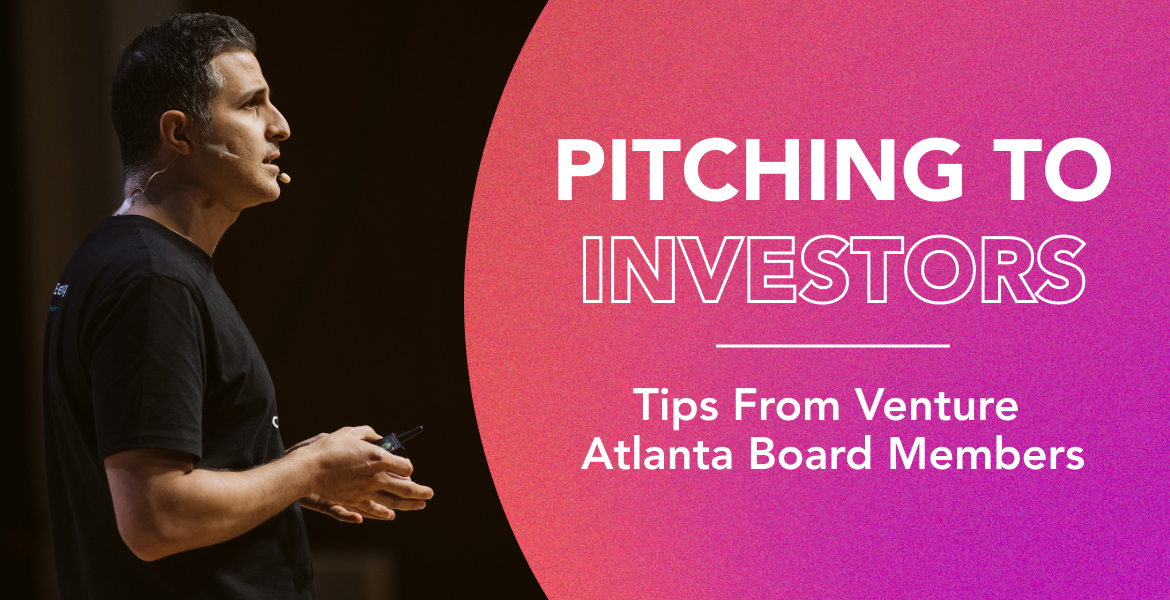 PITCHING TO INVESTORS

Tips From Venture Atlanta Board Members